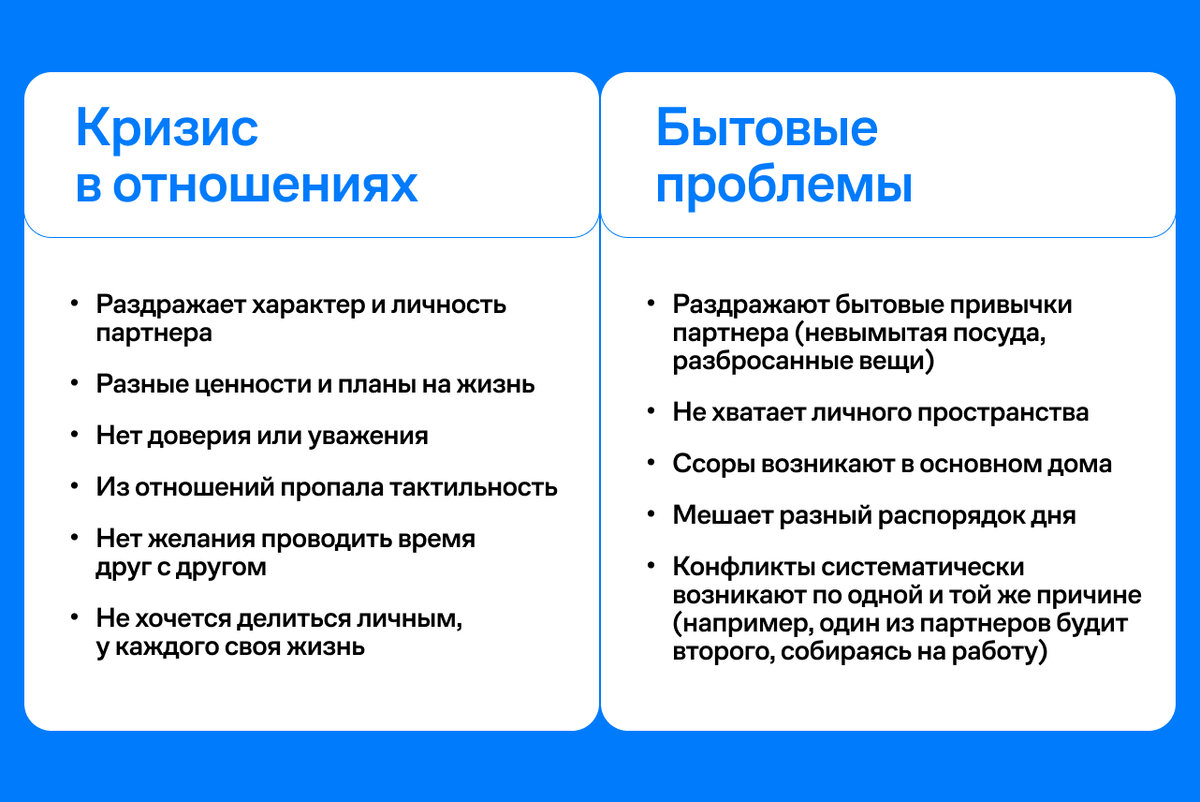 Кризис в отношениях

• Раздражает характер и личность партнера
• Разные ценности и планы на жизнь
• Нет доверия или уважения
• Из отношений пропала тактильность
• Нет желания проводить время друг с другом
• Не хочется делиться личным, у каждого своя жизнь

Бытовые проблемы

• Раздражают бытовые привычки партнера (невымытая посуда, разбросанные вещи)
• Не хватает личного пространства
• Ссоры возникают в основном дома
• Мешает разный распорядок дня
• Конфликты систематически возникают по одной и той же причине (например, один из партнеров будит второго, собираясь на работу)